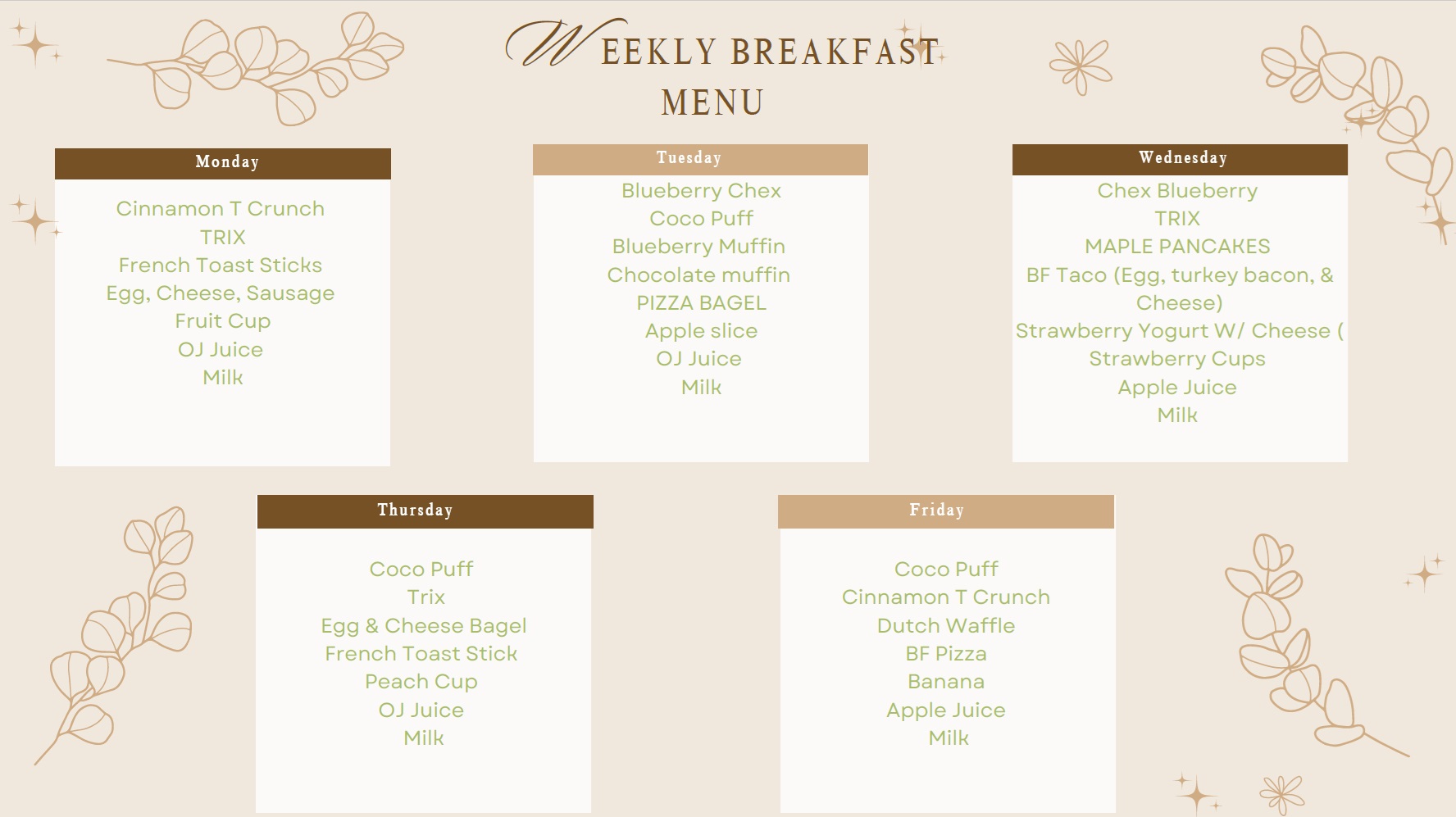 WEEKLY BREAKFAST MENU

Monday

Cinnamon T Crunch
TRIX
French Toast Sticks
Egg, Cheese, Sausage
Fruit Cup
OJ Juice
Milk

Tuesday

Blueberry Chex
Coco Puff
Blueberry Muffin
Chocolate muffin
PIZZA BAGEL
Apple slice
OJ Juice
Milk

Wednesday

Chex Blueberry
TRIX
MAPLE PANCAKES
BF Taco (Egg, turkey bacon, & Cheese)
Strawberry Yogurt W/ Cheese (
Strawberry Cups
Apple Juice
Milk

Thursday

Coco Puff
Trix
Egg & Cheese Bagel
French Toast Stick
Peach Cup
OJ Juice
Milk

Friday

Coco Puff
Cinnamon T Crunch
Dutch Waffle
BF Pizza
Banana
Apple Juice
Milk